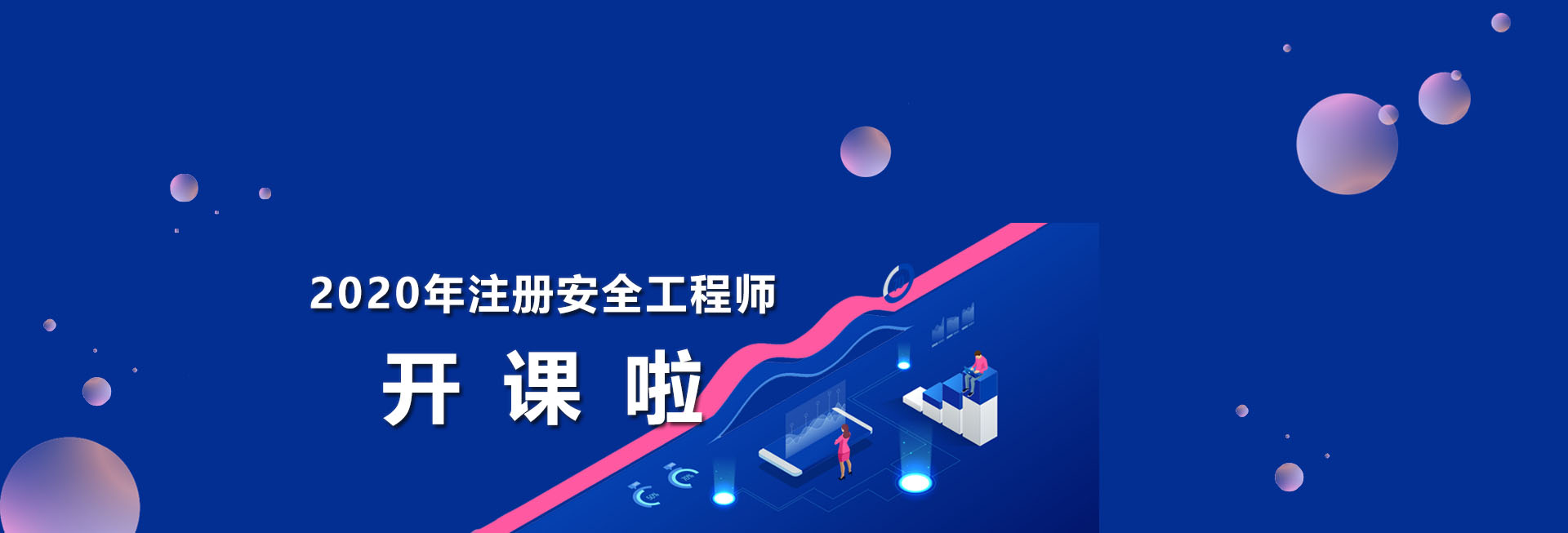 2020年注册安全工程师

开 课 啦